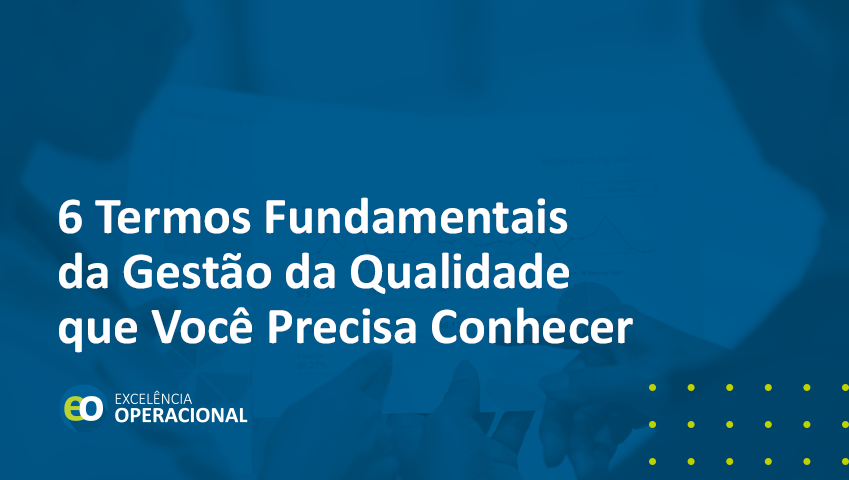 6 Termos Fundamentais da Gestão da Qualidade que Você Precisa Conhecer

eo EXCELÊNCIA OPERACIONAL